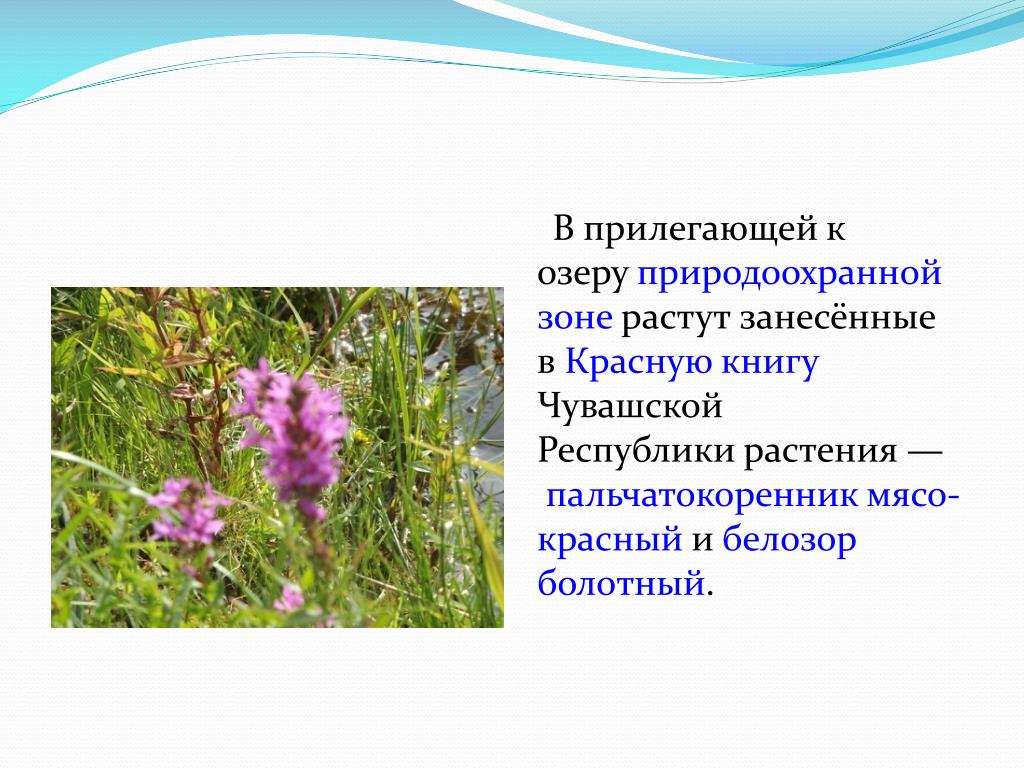 В прилегающей к озеру природоохранной зоне растут занесённые в Красную книгу Чувашской Республики растения — пальчатокоренник мясо-красный и белозор болотный.